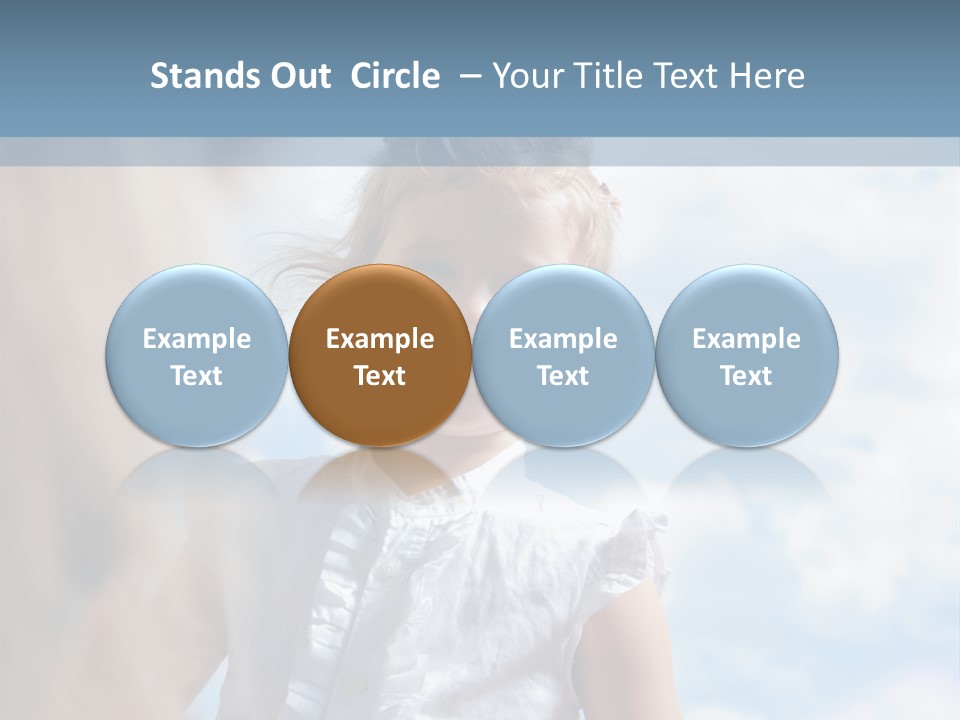 Stands Out Circle – Your Title Text Here

Example Text

Example Text

Example Text

Example Text